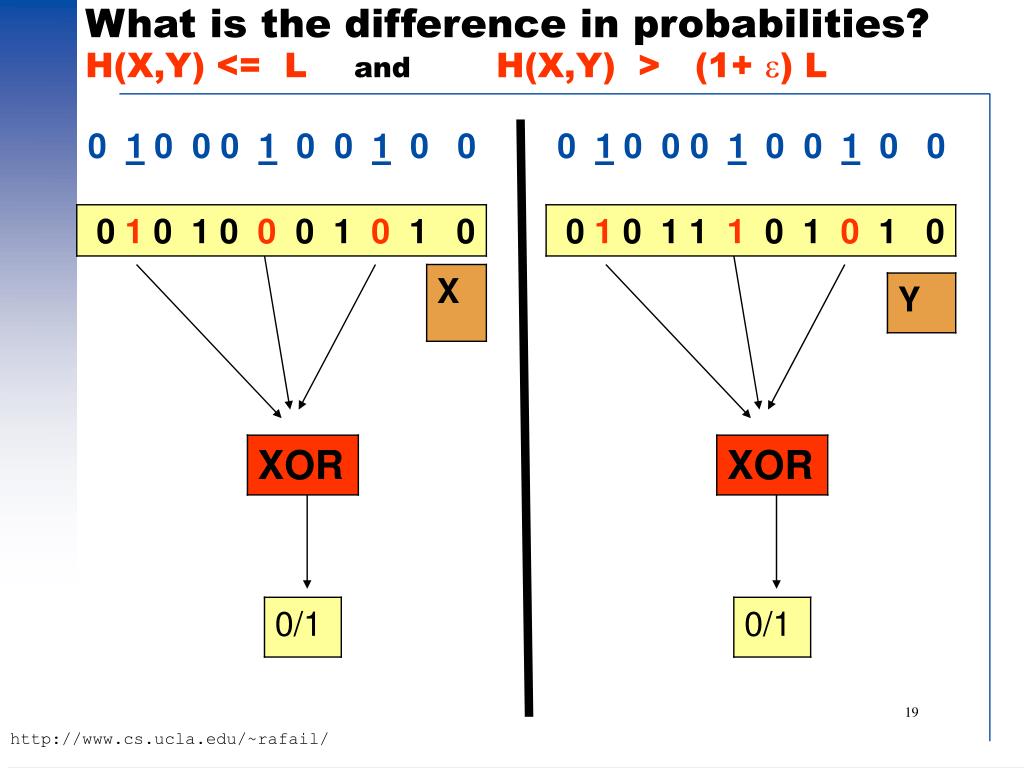 What is the difference in probabilities?
H(X,Y) <= L and H(X,Y) > (1+ $\varepsilon$) L

0 1 0 0 0 1 0 0 1 0 0

0 1 0 1 0 0 0 1 0 1 0

X

XOR

0/1

0 1 0 0 0 1 0 0 1 0 0

0 1 0 1 1 1 0 1 0 1 0

Y

XOR

0/1

19

http://www.cs.ucla.edu/~rafail/